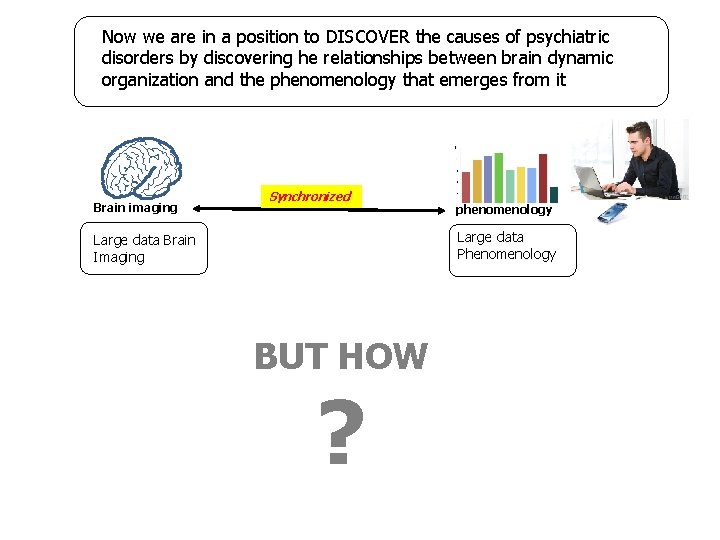 Now we are in a position to DISCOVER the causes of psychiatric disorders by discovering he relationships between brain dynamic organization and the phenomenology that emerges from it

Brain imaging

Synchronized

phenomenology

Large data Brain Imaging

Large data Phenomenology

BUT HOW

?